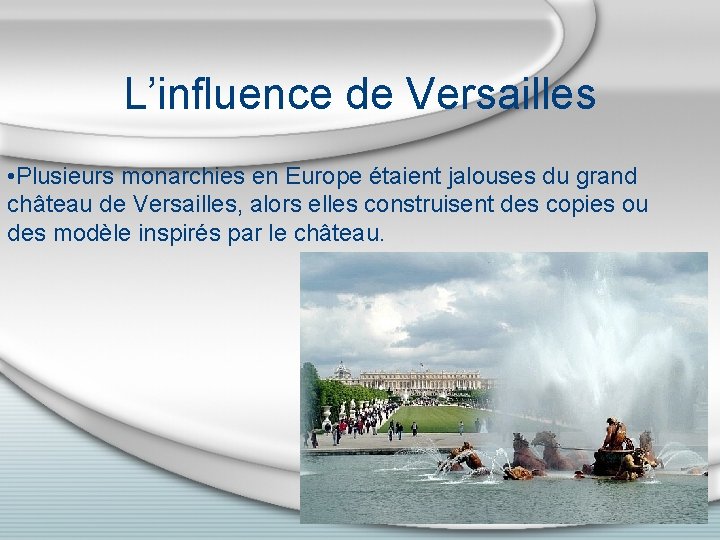 L’influence de Versailles

•Plusieurs monarchies en Europe étaient jalouses du grand château de Versailles, alors elles construisent des copies ou des modèle inspirés par le château.